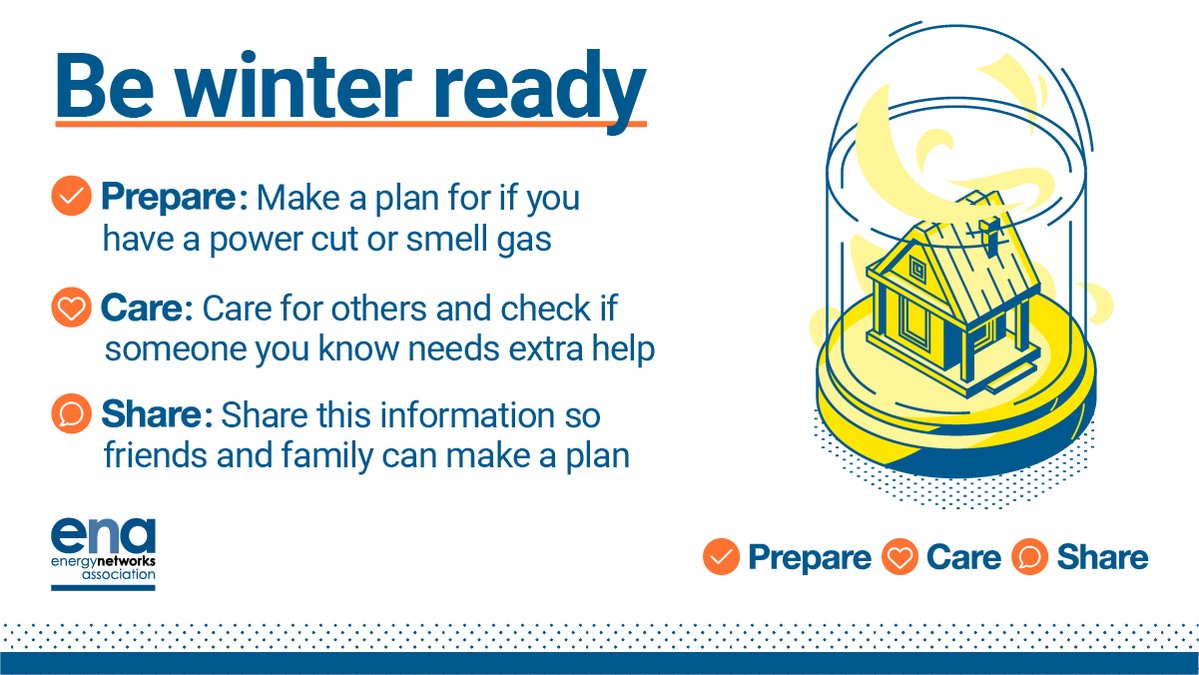 Be winter ready

Prepare: Make a plan for if you have a power cut or smell gas

Care: Care for others and check if someone you know needs extra help

Share: Share this information so friends and family can make a plan

ena
energynetworks
association

Prepare Care Share